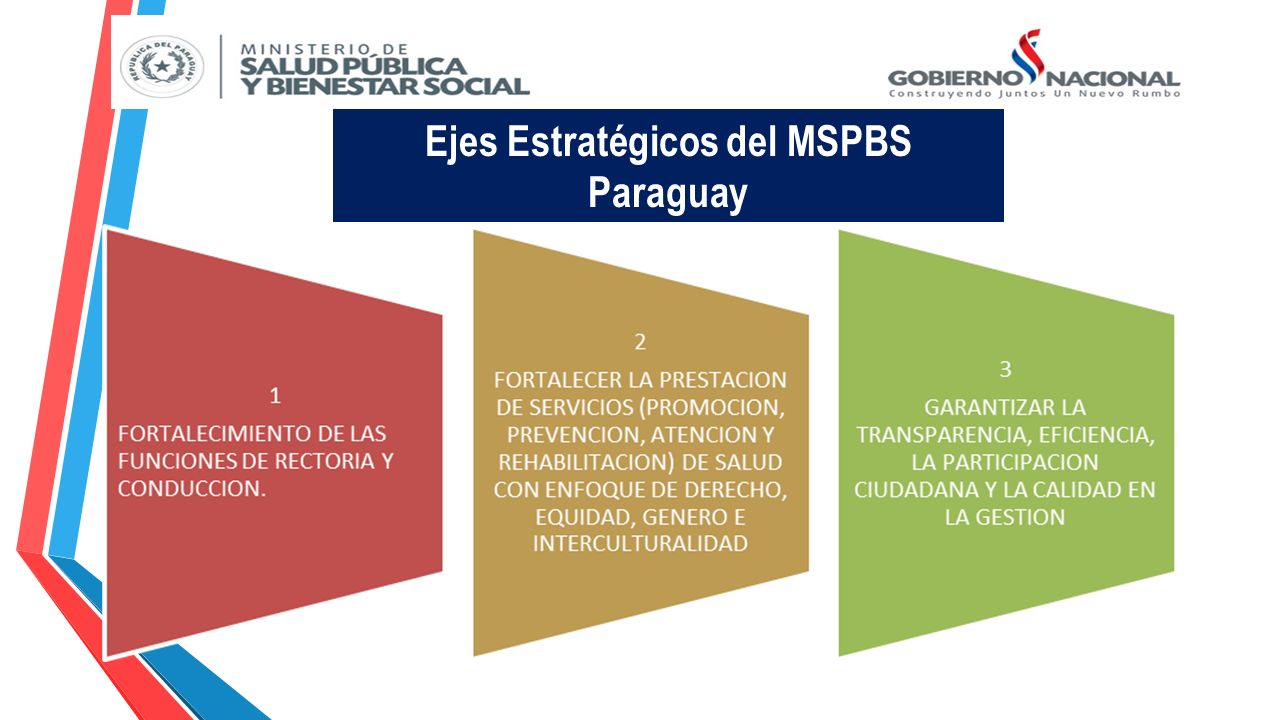 REPUBLICA DEL PARAGUAY

MINISTERIO DE
SALUD PÚBLICA
Y BIENESTAR SOCIAL

GOBIERNO NACIONAL
Construyendo Juntos Un Nuevo Rumbo

Ejes Estratégicos del MSPBS
Paraguay

1
FORTALECIMIENTO DE LAS FUNCIONES DE RECTORIA Y CONDUCCION.

2
FORTALECER LA PRESTACION DE SERVICIOS (PROMOCION, PREVENCION, ATENCION Y REHABILITACION) DE SALUD CON ENFOQUE DE DERECHO, EQUIDAD, GENERO E INTERCULTURALIDAD

3
GARANTIZAR LA TRANSPARENCIA, EFICIENCIA, LA PARTICIPACION CIUDADANA Y LA CALIDAD EN LA GESTION